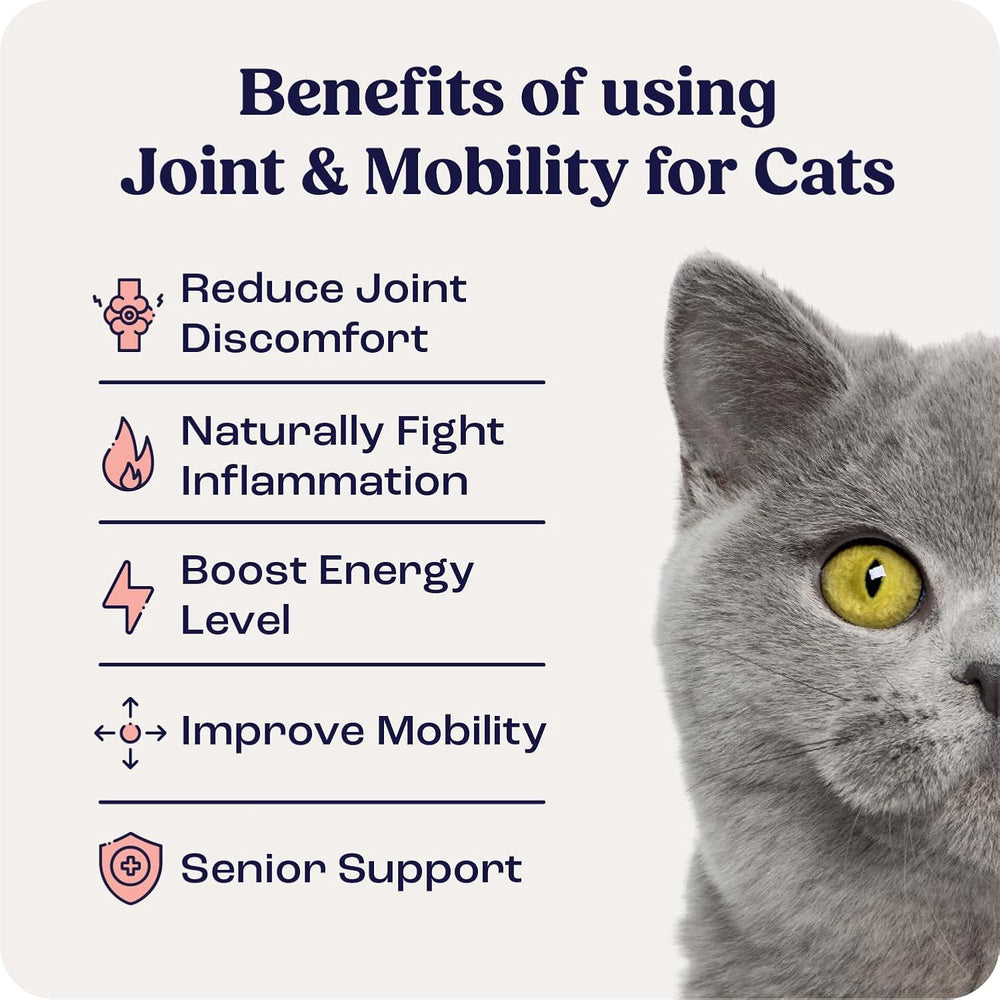 Benefits of using Joint & Mobility for Cats

Reduce Joint Discomfort

Naturally Fight Inflammation

Boost Energy Level

Improve Mobility

Senior Support